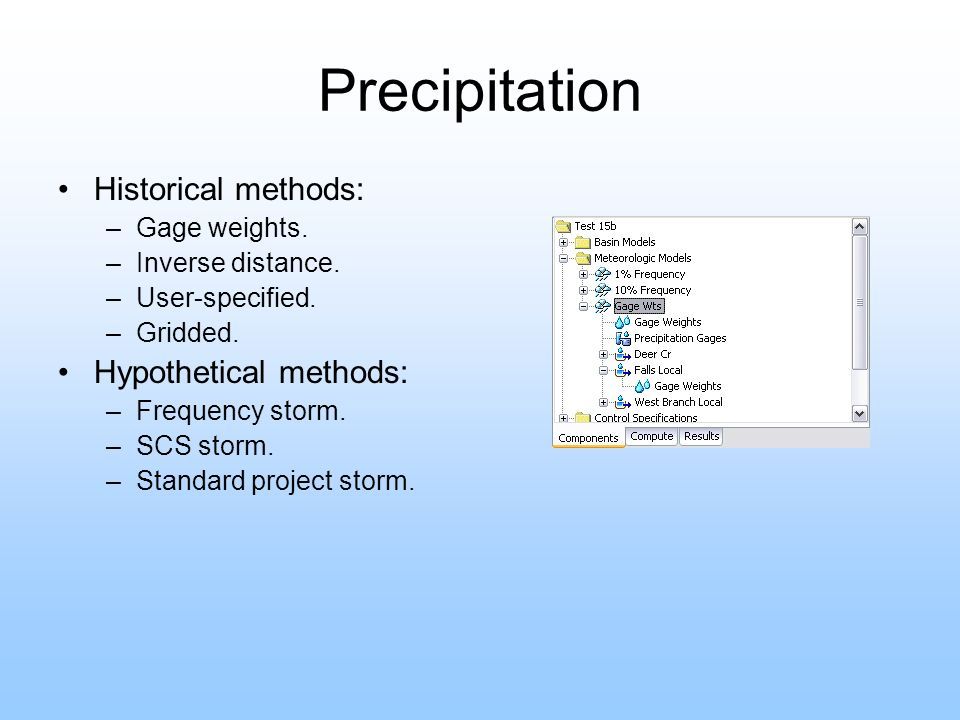 Precipitation

• Historical methods:
– Gage weights.
– Inverse distance.
– User-specified.
– Gridded.
• Hypothetical methods:
– Frequency storm.
– SCS storm.
– Standard project storm.

Test 15b
Basin Models
Meteorologic Models
1% Frequency
10% Frequency
Gage Wts
Gage Weights
Precipitation Gages
Deer Cr
Falls Local
Gage Weights
West Branch Local
Control Specifications
Components
Compute
Results